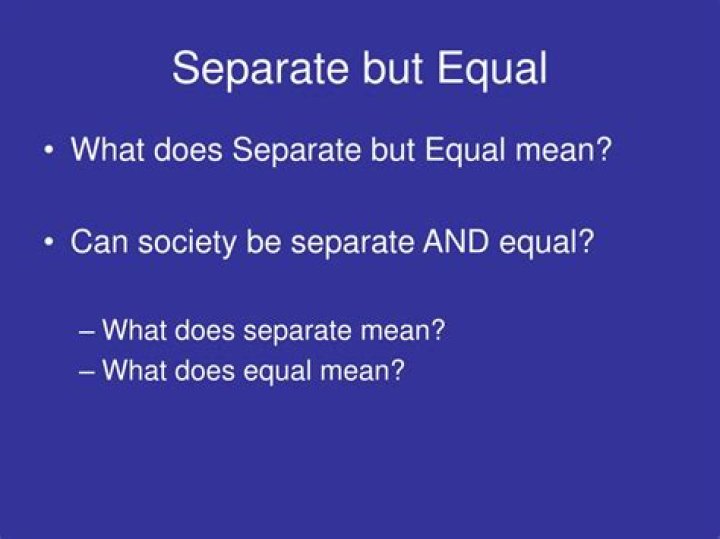 Separate but Equal

• What does Separate but Equal mean?

• Can society be separate AND equal?

– What does separate mean?
– What does equal mean?